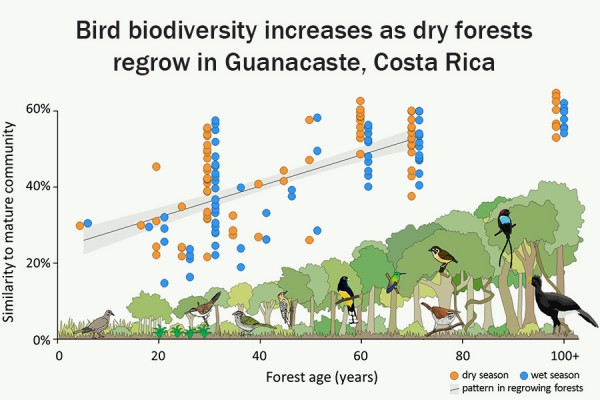 Bird biodiversity increases as dry forests regrow in Guanacaste, Costa Rica

Similarity to mature community

60%
40%
20%
0%

0
20
40
60
80
100+

Forest age (years)

dry season
wet season
pattern in regrowing forests